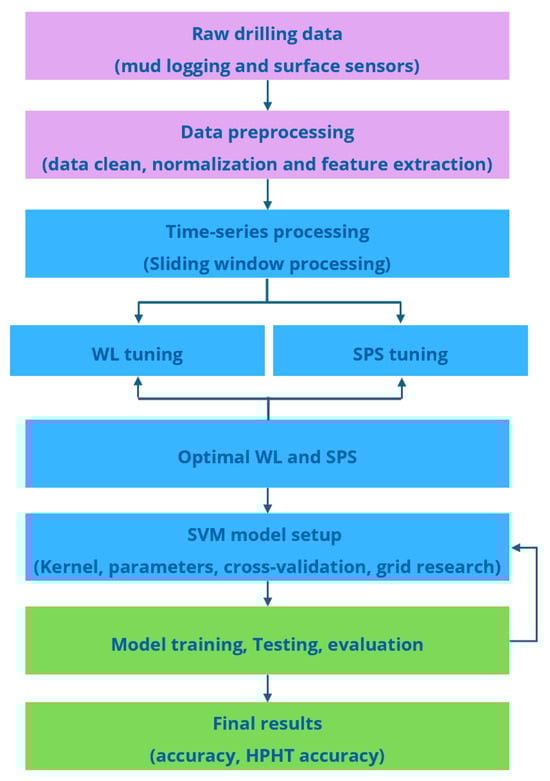 Raw drilling data
(mud logging and surface sensors)

Data preprocessing
(data clean, normalization and feature extraction)

Time-series processing
(Sliding window processing)

WL tuning

SPS tuning

Optimal WL and SPS

SVM model setup
(Kernel, parameters, cross-validation, grid research)

Model training, Testing, evaluation

Final results
(accuracy, HPHT accuracy)